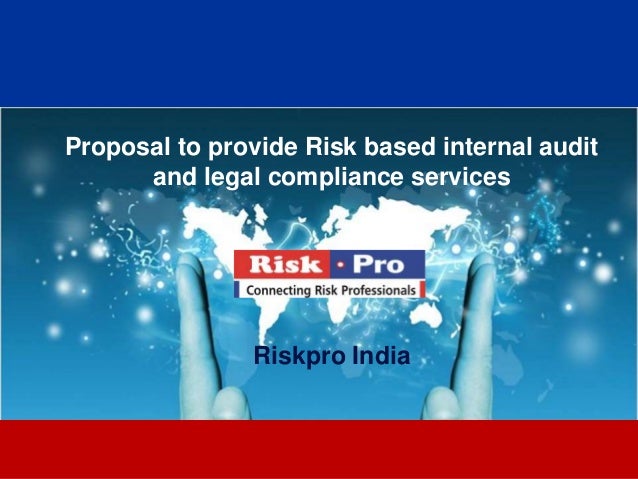 Proposal to provide Risk based internal audit and legal compliance services

Risk · Pro
Connecting Risk Professionals

Riskpro India